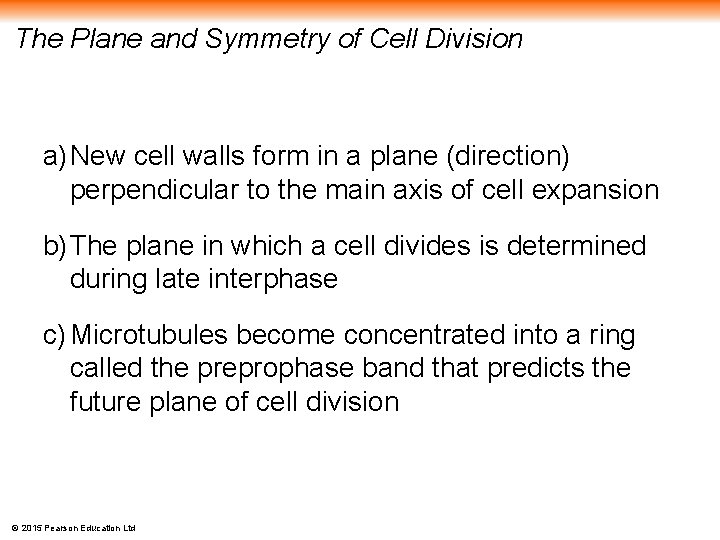 The Plane and Symmetry of Cell Division

a) New cell walls form in a plane (direction) perpendicular to the main axis of cell expansion

b) The plane in which a cell divides is determined during late interphase

c) Microtubules become concentrated into a ring called the preprophase band that predicts the future plane of cell division

© 2015 Pearson Education Ltd